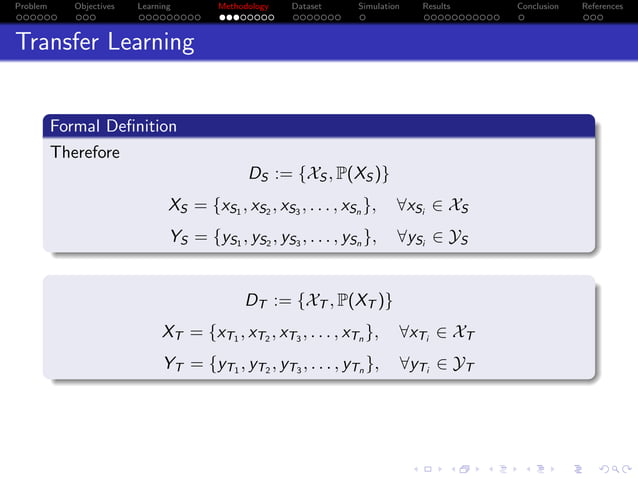 Problem Objectives Learning Methodology Dataset Simulation Results Conclusion References

Transfer Learning

Formal Definition

Therefore

$D_S := \{\mathcal{X}_S, \mathbb{P}(X_S)\}$

$X_S = \{x_{S_1}, x_{S_2}, x_{S_3}, \ldots, x_{S_n}\}, \quad \forall x_{S_i} \in \mathcal{X}_S$

$Y_S = \{y_{S_1}, y_{S_2}, y_{S_3}, \ldots, y_{S_n}\}, \quad \forall y_{S_i} \in \mathcal{Y}_S$

$D_T := \{\mathcal{X}_T, \mathbb{P}(X_T)\}$

$X_T = \{x_{T_1}, x_{T_2}, x_{T_3}, \ldots, x_{T_n}\}, \quad \forall x_{T_i} \in \mathcal{X}_T$

$Y_T = \{y_{T_1}, y_{T_2}, y_{T_3}, \ldots, y_{T_n}\}, \quad \forall y_{T_i} \in \mathcal{Y}_T$